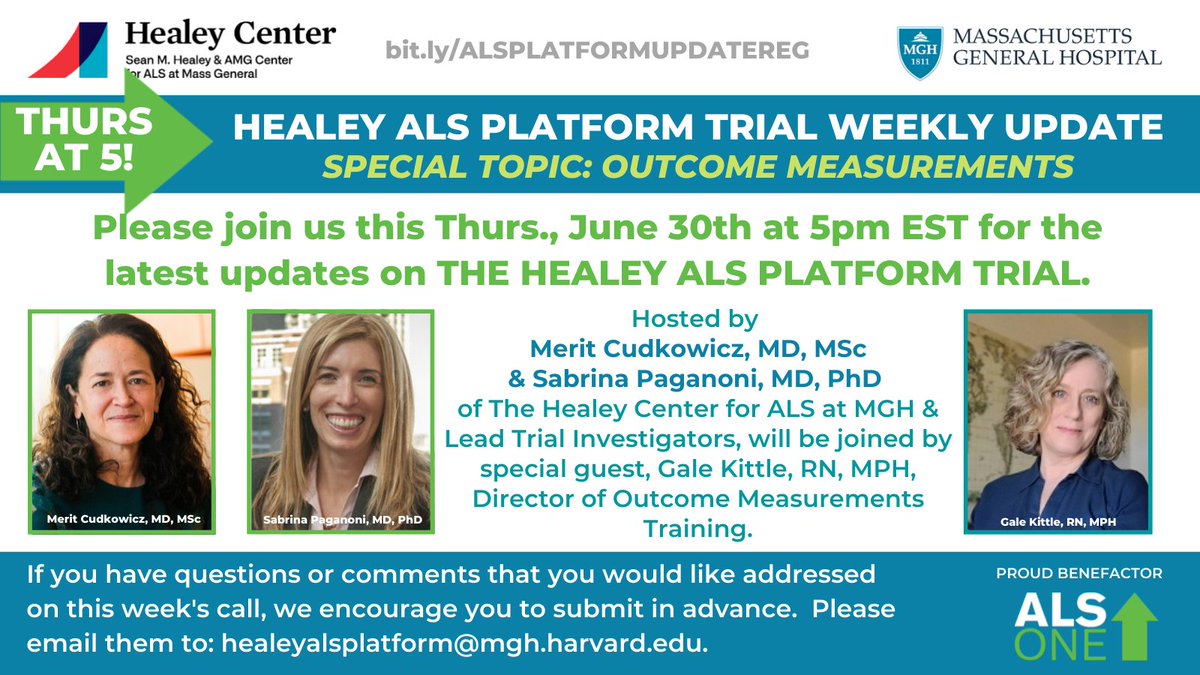 Healey Center
Sean M. Healey & AMG Center for ALS at Mass General

bit.ly/ALSPLATFORMUPDATEREG

MGH 1811 MASSACHUSETTS GENERAL HOSPITAL

THURS AT 5!

HEALEY ALS PLATFORM TRIAL WEEKLY UPDATE
SPECIAL TOPIC: OUTCOME MEASUREMENTS

Please join us this Thurs., June 30th at 5pm EST for the latest updates on THE HEALEY ALS PLATFORM TRIAL.

Merit Cudkowicz, MD, MSc

Sabrina Paganoni, MD, PhD

Hosted by
Merit Cudkowicz, MD, MSc
& Sabrina Paganoni, MD, PhD
of The Healey Center for ALS at MGH & Lead Trial Investigators, will be joined by special guest, Gale Kittle, RN, MPH, Director of Outcome Measurements Training.

Gale Kittle, RN, MPH

If you have questions or comments that you would like addressed on this week's call, we encourage you to submit in advance. Please email them to: healeyalsplatform@mgh.harvard.edu.

PROUD BENEFACTOR
ALS ONE